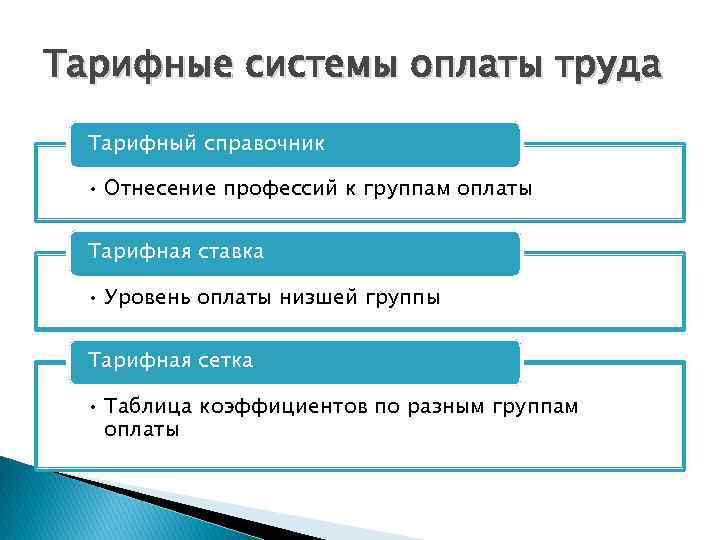 Тарифные системы оплаты труда

Тарифный справочник

• Отнесение профессий к группам оплаты

Тарифная ставка

• Уровень оплаты низшей группы

Тарифная сетка

• Таблица коэффициентов по разным группам оплаты